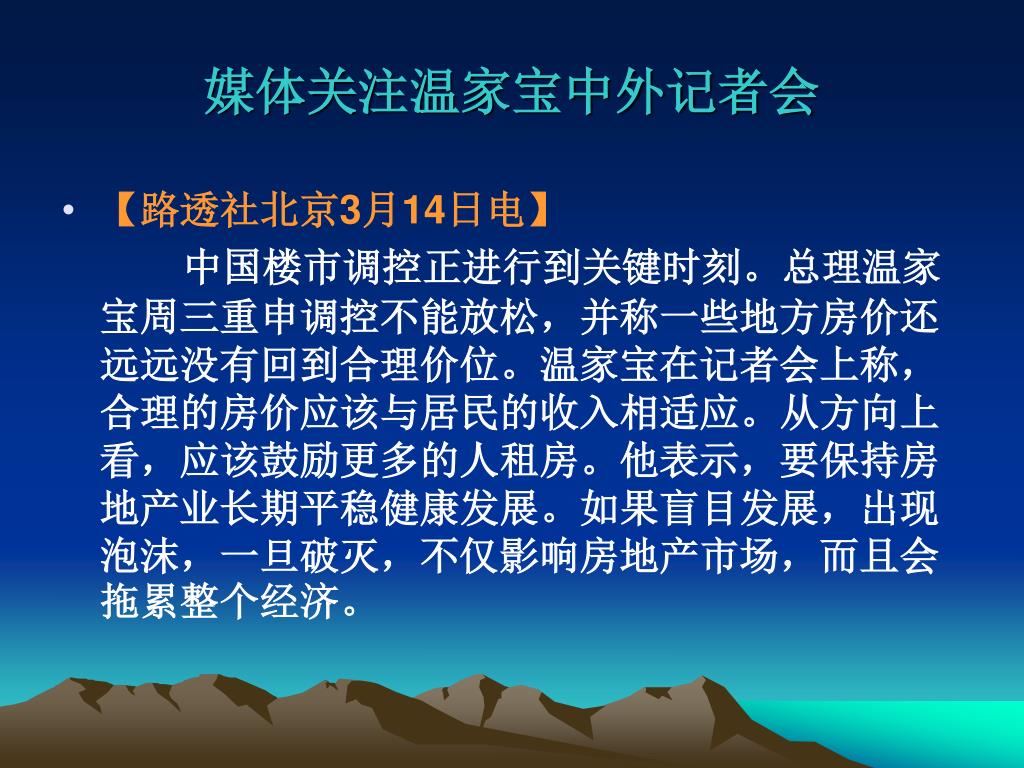 媒体关注温家宝中外记者会

• 【路透社北京3月14日电】

中国楼市调控正进行到关键时刻。总理温家宝周三重申调控不能放松，并称一些地方房价还远远没有回到合理价位。温家宝在记者会上称，合理的房价应该与居民的收入相适应。从方向上看，应该鼓励更多的人租房。他表示，要保持房地产业长期平稳健康发展。如果盲目发展，出现泡沫，一旦破灭，不仅影响房地产市场，而且会拖累整个经济。